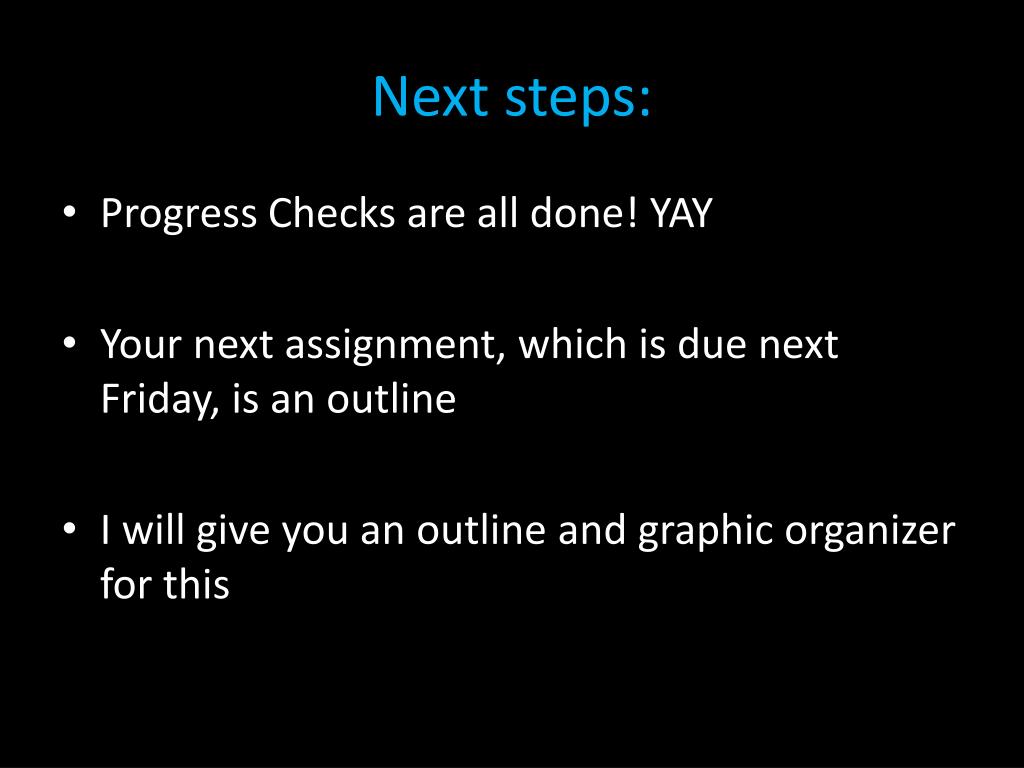 Next steps:

• Progress Checks are all done! YAY

• Your next assignment, which is due next Friday, is an outline

• I will give you an outline and graphic organizer for this